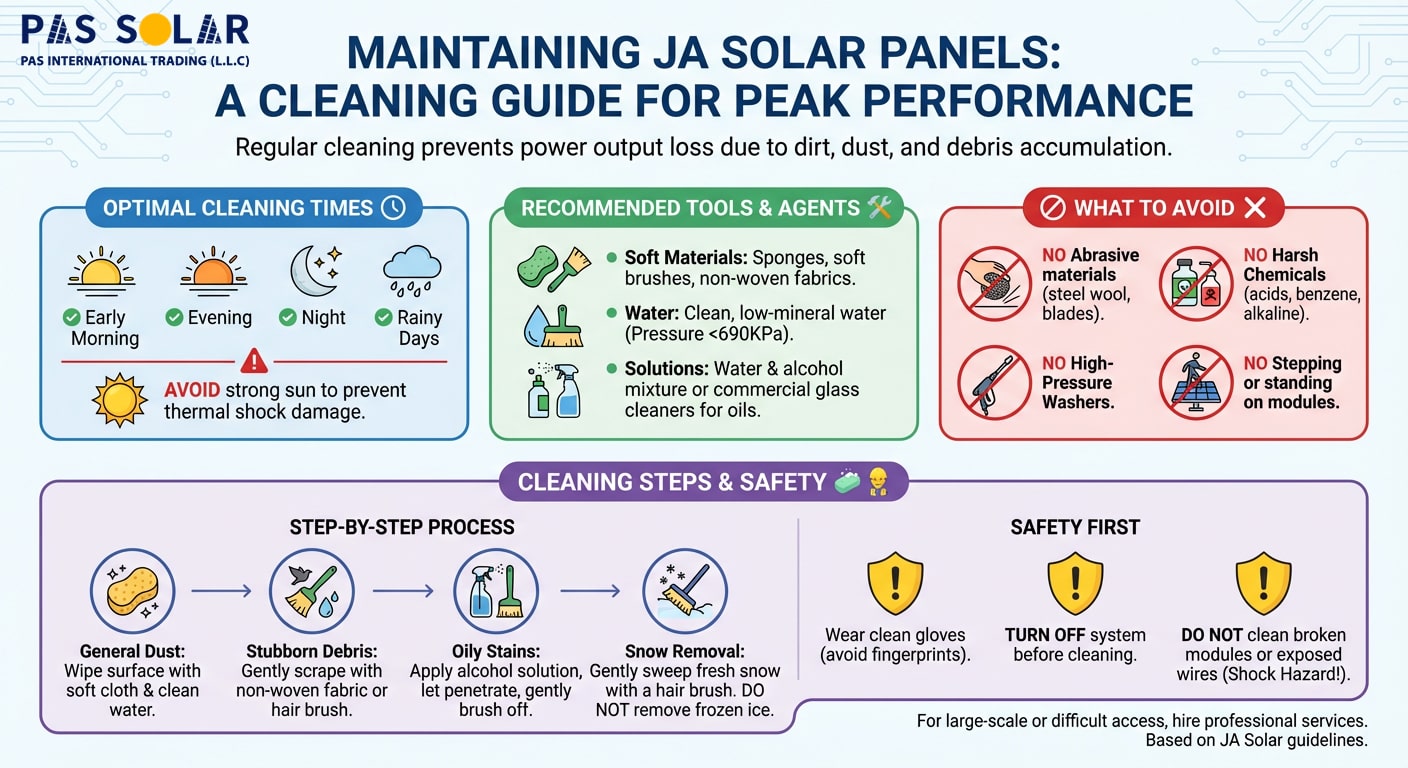 PAS SOLAR
PAS INTERNATIONAL TRADING (L.L.C)

MAINTAINING JA SOLAR PANELS: A CLEANING GUIDE FOR PEAK PERFORMANCE

Regular cleaning prevents power output loss due to dirt, dust, and debris accumulation.

OPTIMAL CLEANING TIMES

Early Morning
Evening
Night
Rainy Days

AVOID strong sun to prevent thermal shock damage.

RECOMMENDED TOOLS & AGENTS

Soft Materials: Sponges, soft brushes, non-woven fabrics.

Water: Clean, low-mineral water (Pressure <690KPa).

Solutions: Water & alcohol mixture or commercial glass cleaners for oils.

WHAT TO AVOID

NO Abrasive materials (steel wool, blades).

NO Harsh Chemicals (acids, benzene, alkaline).

NO High-Pressure Washers.

NO Stepping or standing on modules.

CLEANING STEPS & SAFETY

STEP-BY-STEP PROCESS

General Dust: Wipe surface with soft cloth & clean water.

Stubborn Debris: Gently scrape with non-woven fabric or hair brush.

Oily Stains: Apply alcohol solution, let penetrate, gently brush off.

Snow Removal: Gently sweep fresh snow with a hair brush. DO NOT remove frozen ice.

SAFETY FIRST

Wear clean gloves (avoid fingerprints).

TURN OFF system before cleaning.

DO NOT clean broken modules or exposed wires (Shock Hazard!).

For large-scale or difficult access, hire professional services.
Based on JA Solar guidelines.